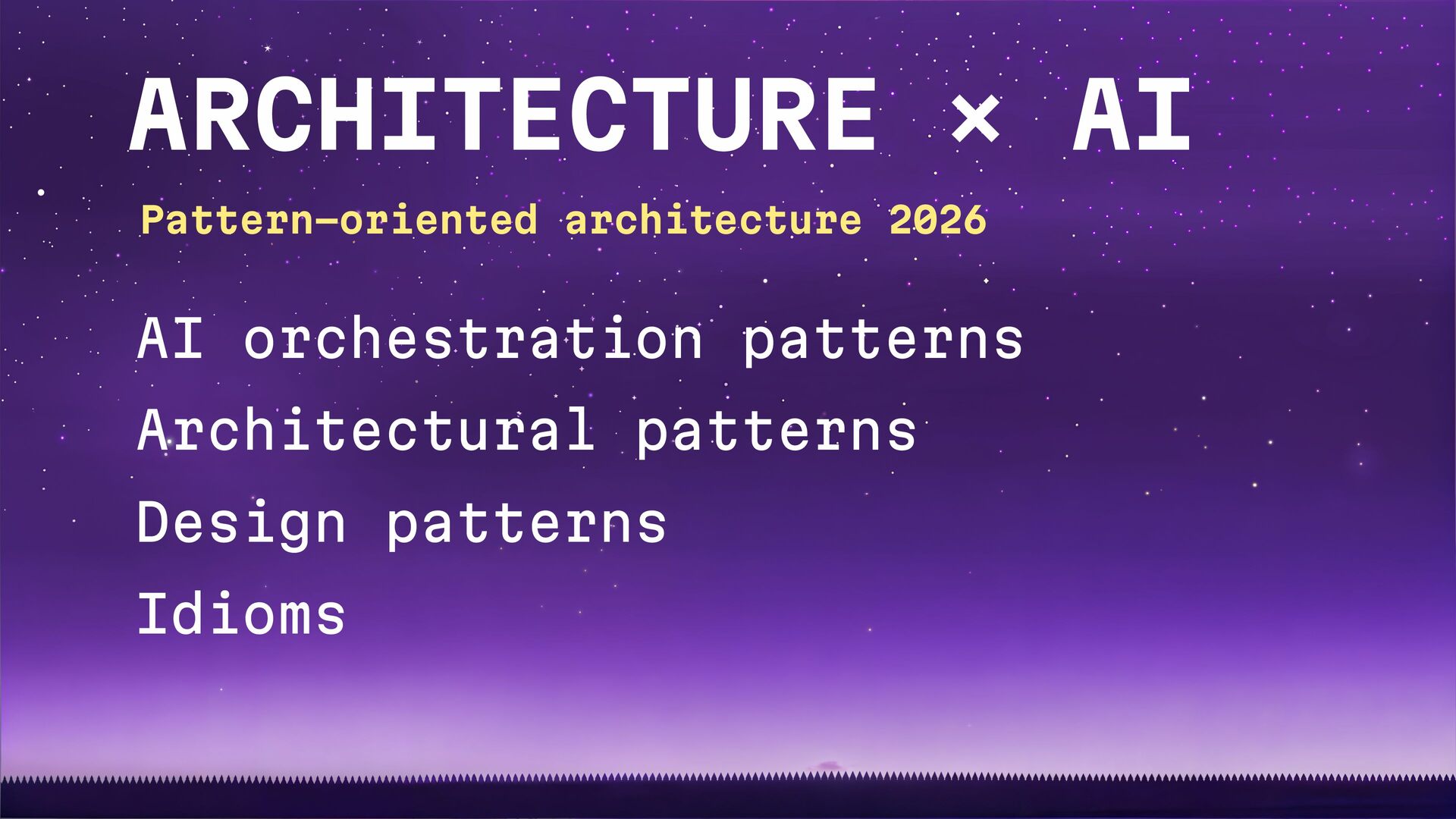 ARCHITECTURE × AI

Pattern-oriented architecture 2026

AI orchestration patterns
Architectural patterns
Design patterns
Idioms